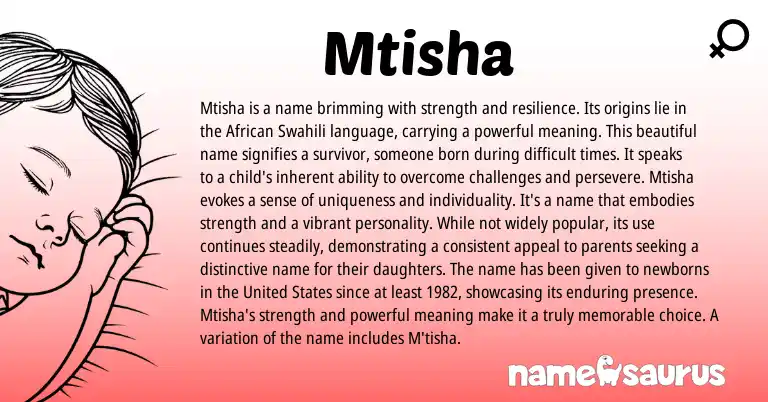 Mtisha

Mtisha is a name brimming with strength and resilience. Its origins lie in the African Swahili language, carrying a powerful meaning. This beautiful name signifies a survivor, someone born during difficult times. It speaks to a child's inherent ability to overcome challenges and persevere. Mtisha evokes a sense of uniqueness and individuality. It's a name that embodies strength and a vibrant personality. While not widely popular, its use continues steadily, demonstrating a consistent appeal to parents seeking a distinctive name for their daughters. The name has been given to newborns in the United States since at least 1982, showcasing its enduring presence. Mtisha's strength and powerful meaning make it a truly memorable choice. A variation of the name includes M'tisha.

namesaurus